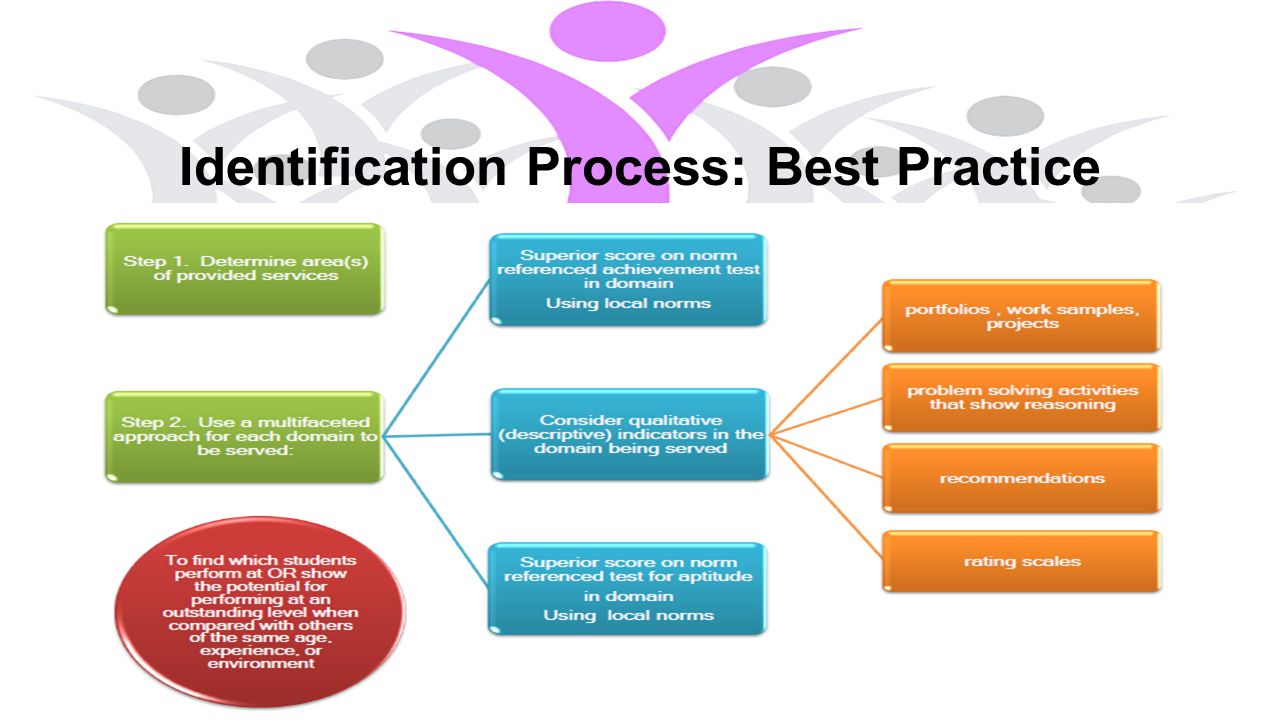 Identification Process: Best Practice

Step 1. Determine area(s) of provided services

Step 2. Use a multifaceted approach for each domain to be served:

To find which students perform at OR show the potential for performing at an outstanding level when compared with others of the same age, experience, or environment

Superior score on norm referenced achievement test in domain
Using local norms

Consider qualitative (descriptive) indicators in the domain being served

Superior score on norm referenced test for aptitude in domain
Using local norms

portfolios , work samples, projects

problem solving activities that show reasoning

recommendations

rating scales